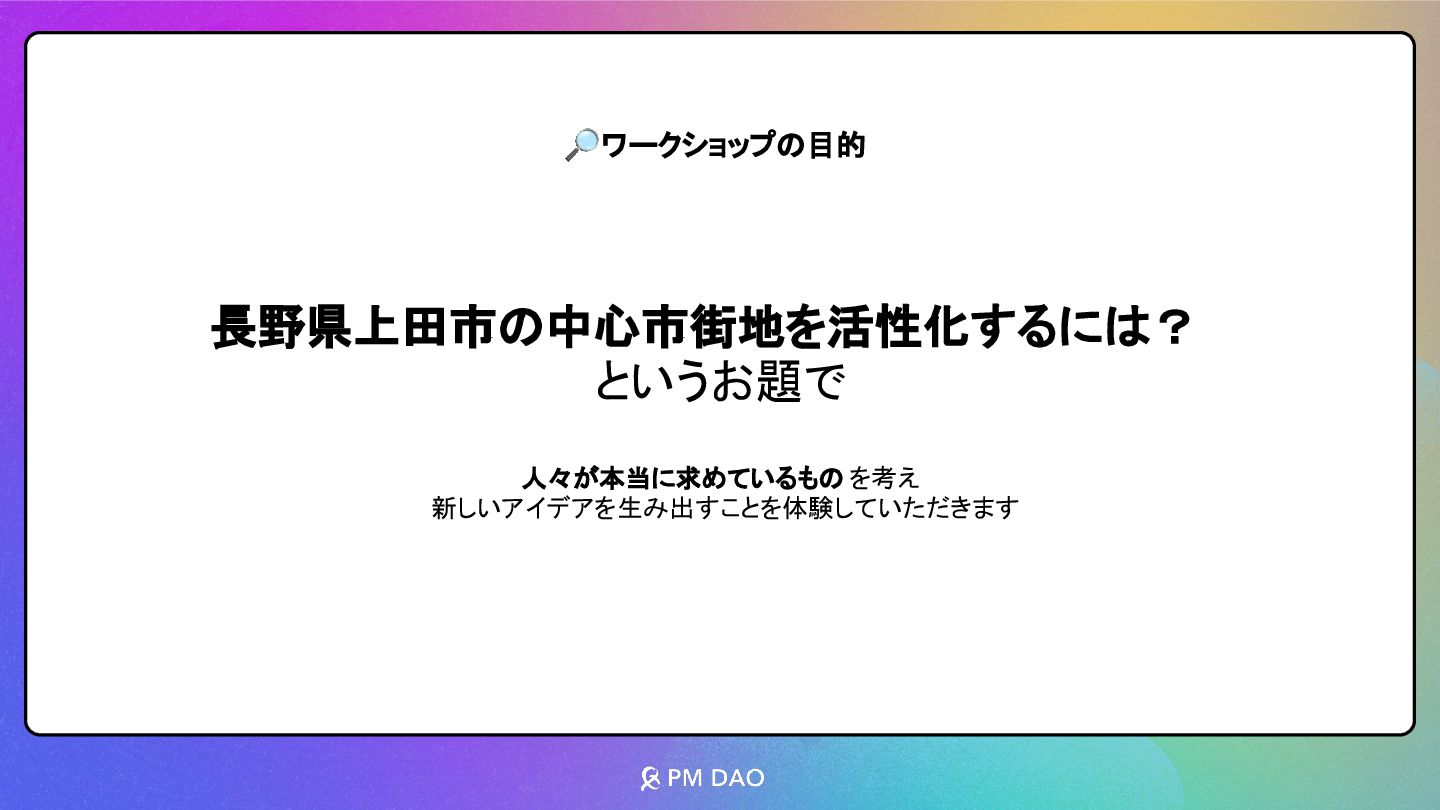 🔎ワークショップの目的

長野県上田市の中心市街地を活性化するには？
というお題で

人々が本当に求めているもの を考え
新しいアイデアを生み出すことを体験していただきます

PM DAO